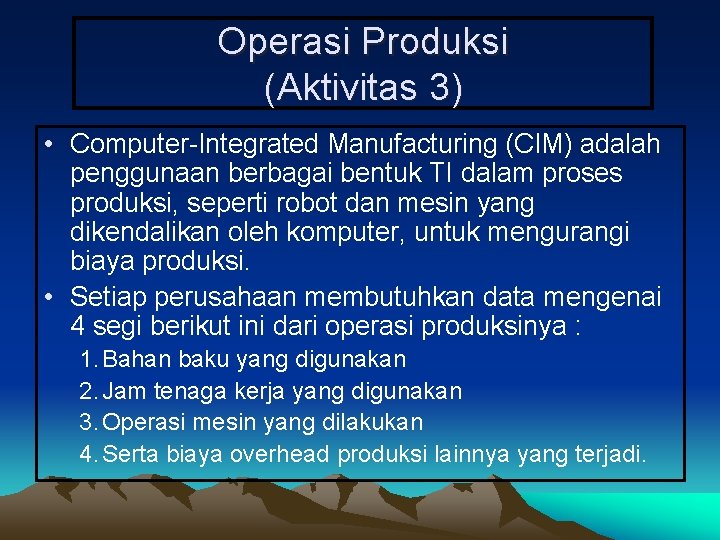 Operasi Produksi
(Aktivitas 3)

• Computer-Integrated Manufacturing (CIM) adalah penggunaan berbagai bentuk TI dalam proses produksi, seperti robot dan mesin yang dikendalikan oleh komputer, untuk mengurangi biaya produksi.
• Setiap perusahaan membutuhkan data mengenai 4 segi berikut ini dari operasi produksinya :
1. Bahan baku yang digunakan
2. Jam tenaga kerja yang digunakan
3. Operasi mesin yang dilakukan
4. Serta biaya overhead produksi lainnya yang terjadi.